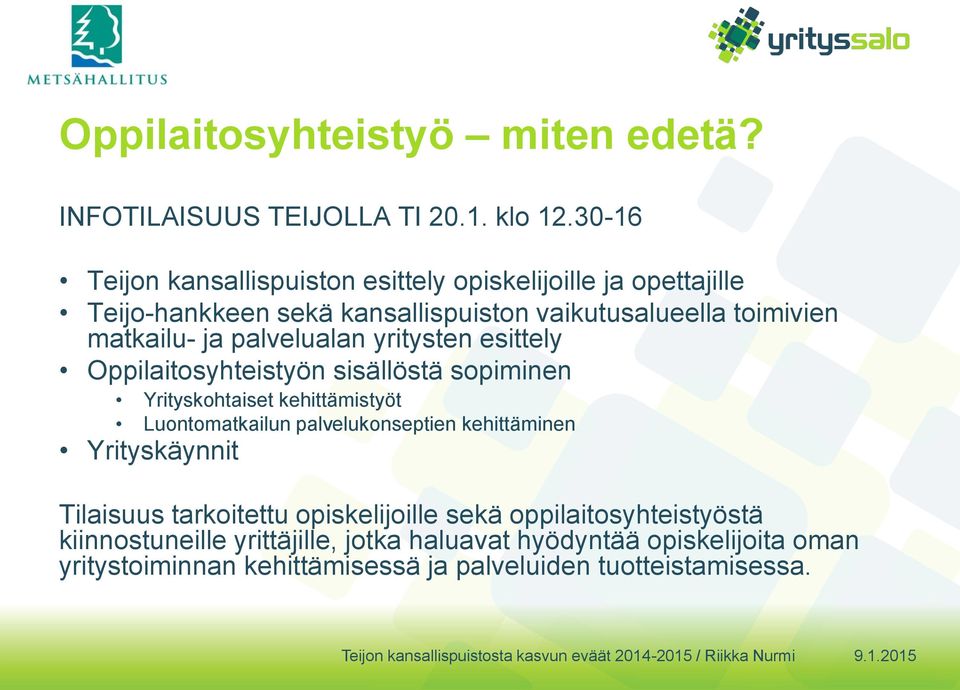 METSÄHALLITUS

yrityssalo

Oppilaitosyhteistyö – miten edetä?

INFOTILAISUUS TEIJOLLA TI 20.1. klo 12.30-16

• Teijon kansallispuiston esittely opiskelijoille ja opettajille
• Teijo-hankkeen sekä kansallispuiston vaikutusalueella toimivien matkailu- ja palvelualan yritysten esittely
• Oppilaitosyhteistyön sisällöstä sopiminen
  • Yrityskohtaiset kehittämistyöt
  • Luontomatkailun palvelukonseptien kehittäminen
• Yrityskäynnit

Tilaisuus tarkoitettu opiskelijoille sekä oppilaitosyhteistyöstä kiinnostuneille yrittäjille, jotka haluavat hyödyntää opiskelijoita oman yritystoiminnan kehittämisessä ja palveluiden tuotteistamisessa.

Teijon kansallispuistosta kasvun eväät 2014-2015 / Riikka Nurmi 9.1.2015